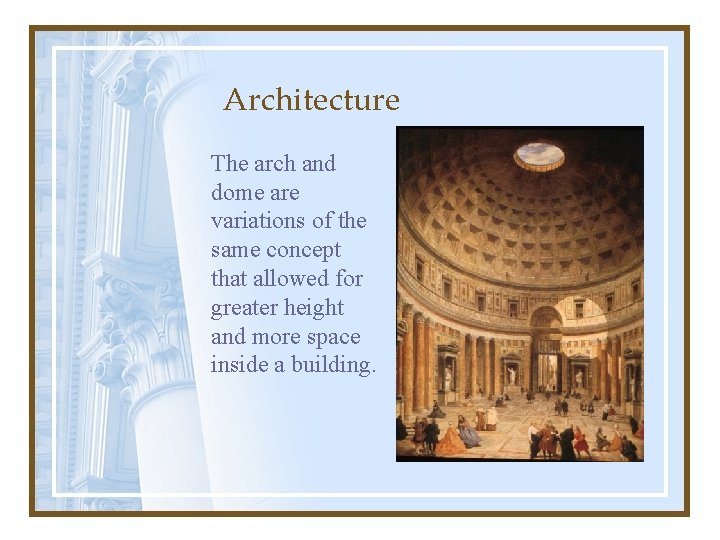 Architecture

The arch and dome are variations of the same concept that allowed for greater height and more space inside a building.